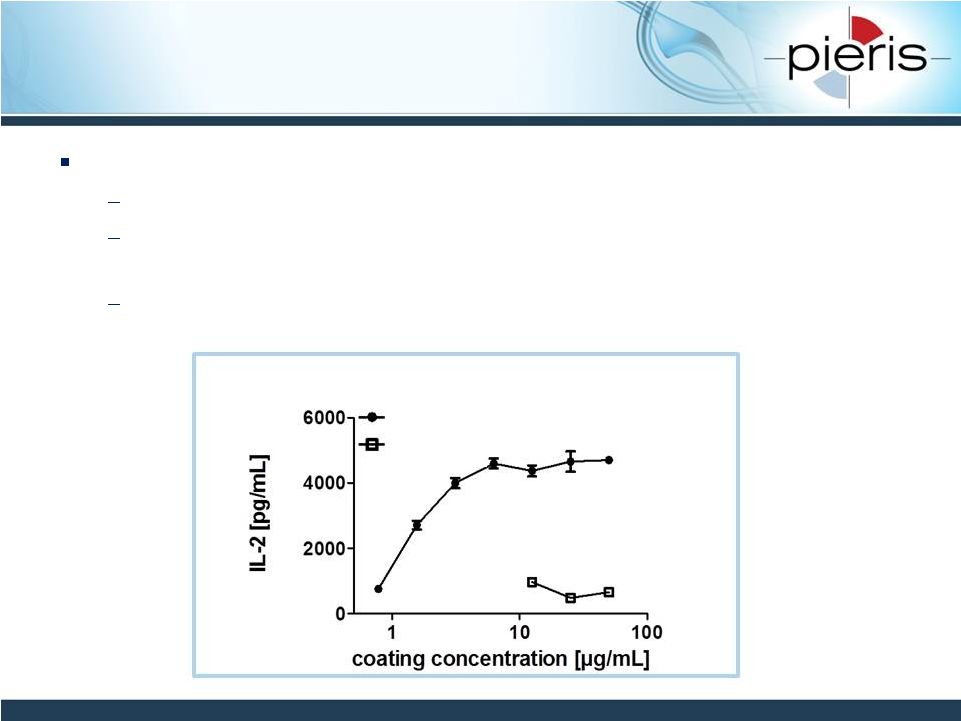 pieris

IL-2 [pg/mL]

6000

4000

2000

0

1

10

100

coating concentration [µg/mL]